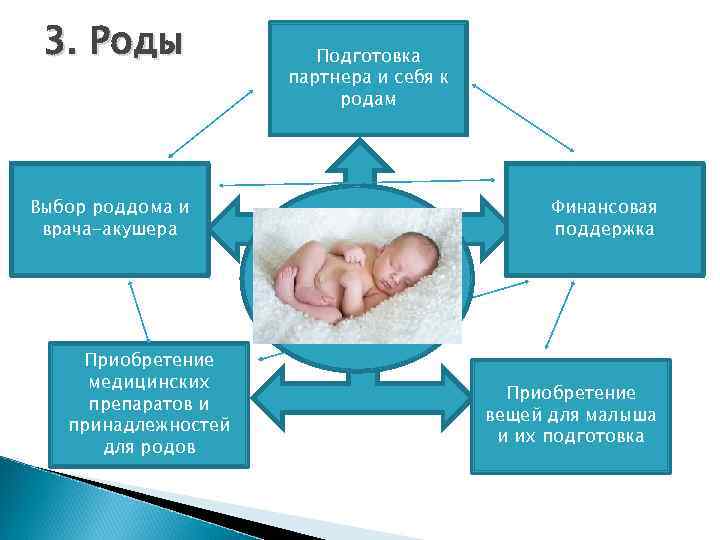 3. Роды

Подготовка партнера и себя к родам

Выбор роддома и врача-акушера

Финансовая поддержка

Приобретение медицинских препаратов и принадлежностей для родов

Приобретение вещей для малыша и их подготовка